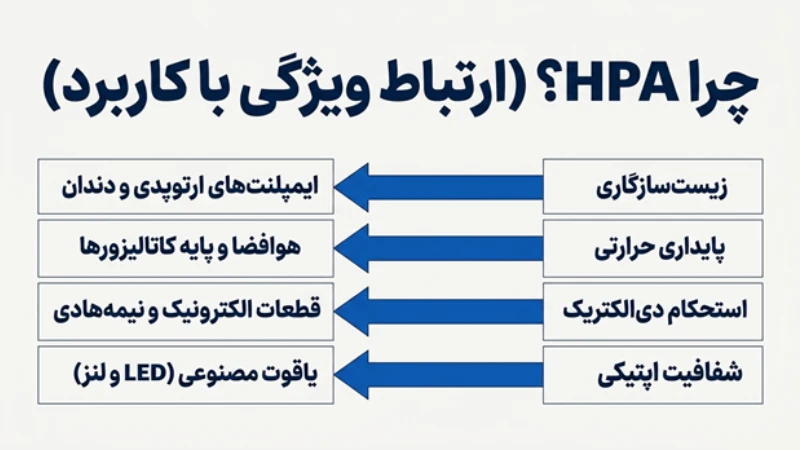 چرا HPA؟ (ارتباط ویژگی با کاربرد)

زیست‌سازگاری
ایمپلنت‌های ارتوپدی و دندان

پایداری حرارتی
هوافضا و پایه کاتالیزورها

استحکام دی‌الکتریک
قطعات الکترونیک و نیمه‌هادی

شفافیت اپتیکی
یاقوت مصنوعی (LED و لنز)